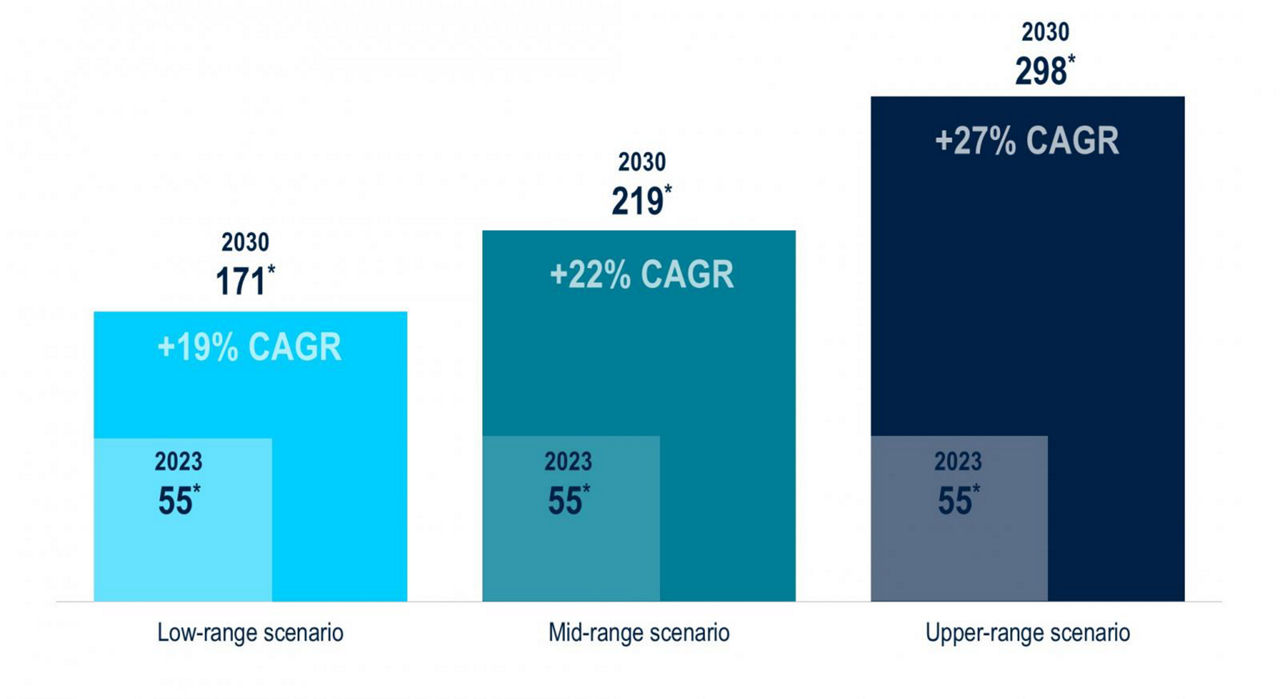 2030
171*
+19% CAGR
2023
55*
Low-range scenario

2030
219*
+22% CAGR
2023
55*
Mid-range scenario

2030
298*
+27% CAGR
2023
55*
Upper-range scenario